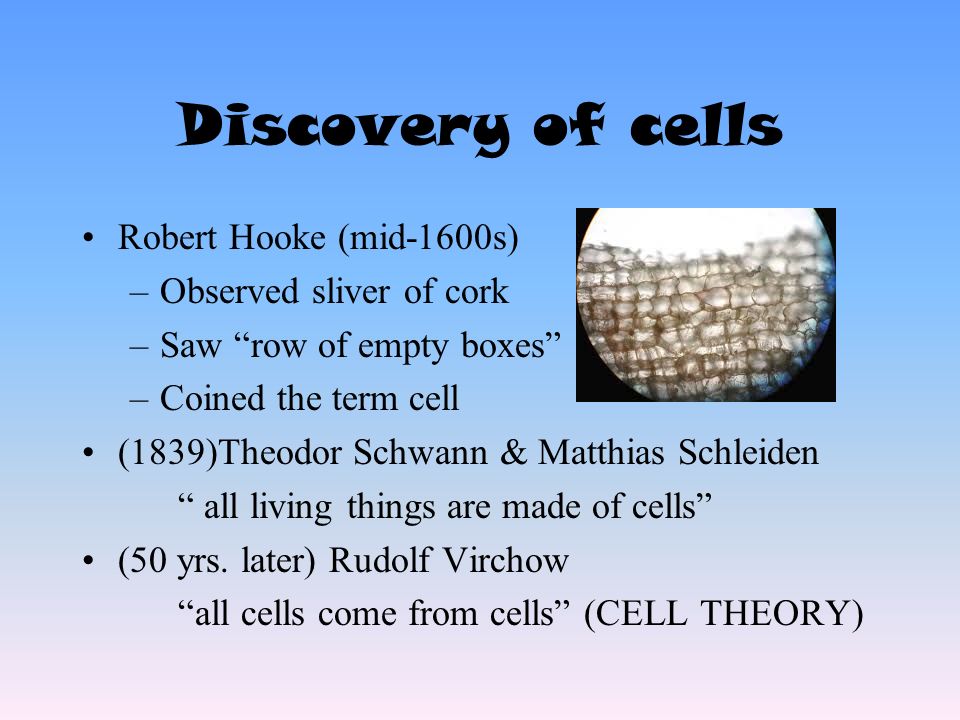 Discovery of cells

• Robert Hooke (mid-1600s)
– Observed sliver of cork
– Saw “row of empty boxes”
– Coined the term cell
• (1839)Theodor Schwann & Matthias Schleiden
“ all living things are made of cells”
• (50 yrs. later) Rudolf Virchow
“all cells come from cells” (CELL THEORY)